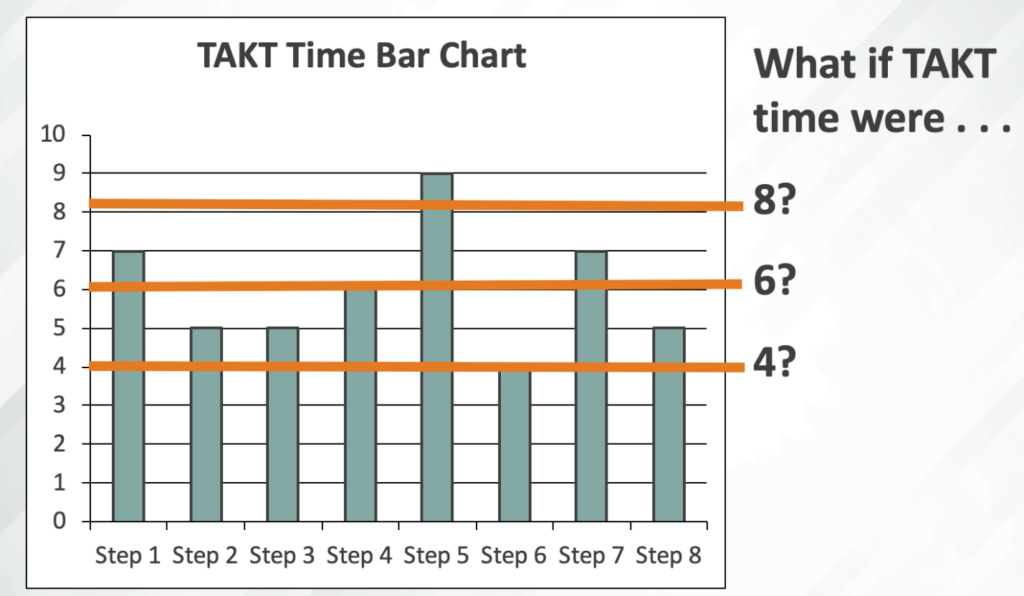 TAKT Time Bar Chart

10
9
8
7
6
5
4
3
2
1
0

Step 1 Step 2 Step 3 Step 4 Step 5 Step 6 Step 7 Step 8

What if TAKT time were . . .

8?

6?

4?